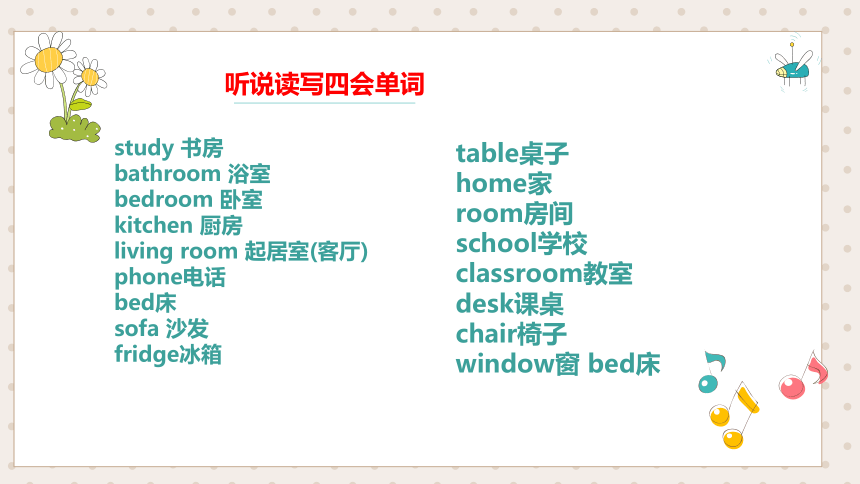 听说读写四会单词

study 书房
bathroom 浴室
bedroom 卧室
kitchen 厨房
living room 起居室(客厅)
phone电话
bed床
sofa 沙发
fridge冰箱

table桌子
home家
room房间
school学校
classroom教室
desk课桌
chair椅子
window窗 bed床